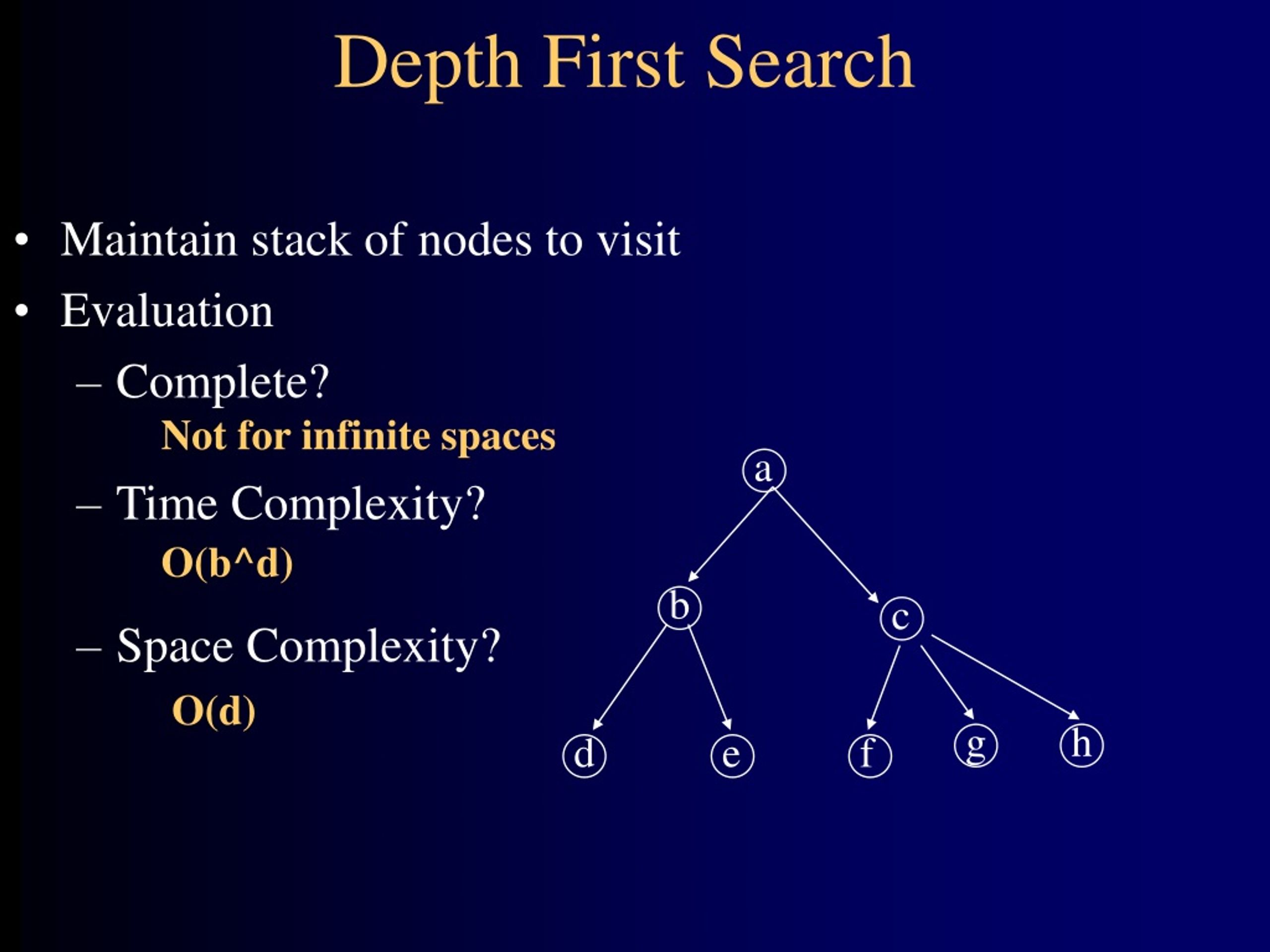 Depth First Search

• Maintain stack of nodes to visit
• Evaluation
– Complete?
Not for infinite spaces
– Time Complexity?
O(b^d)
– Space Complexity?
O(d)

a
b
c
d
e
f
g
h